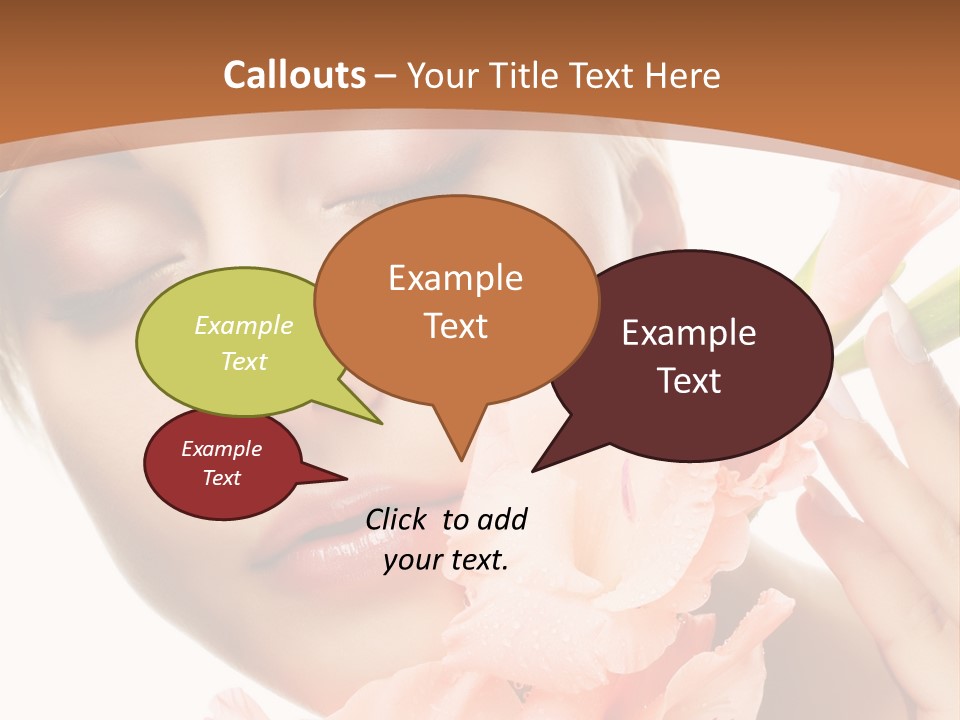 Callouts – Your Title Text Here

Example Text

Example Text

Example Text

Example Text

Click to add your text.